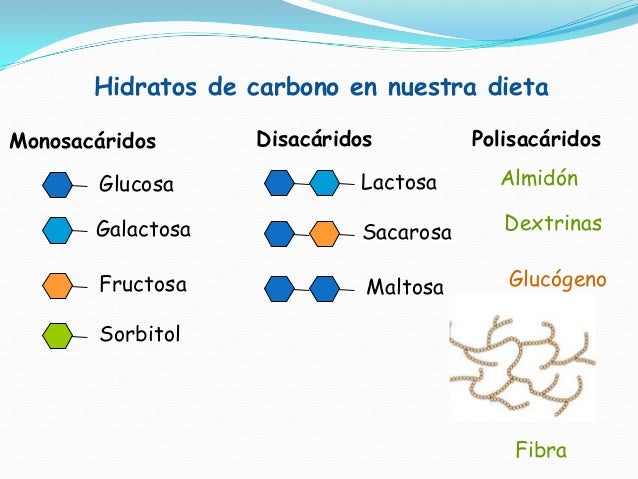 Hidratos de carbono en nuestra dieta

Monosacáridos

Glucosa

Galactosa

Fructosa

Sorbitol

Disacáridos

Lactosa

Sacarosa

Maltosa

Polisacáridos

Almidón

Dextrinas

Glucógeno

Fibra